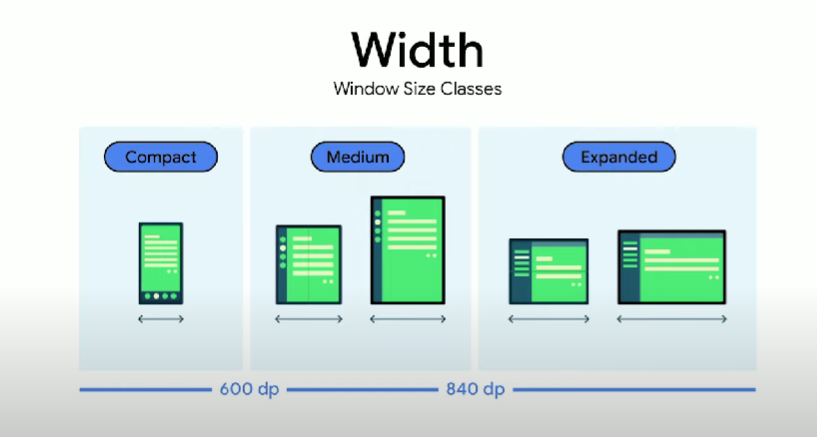 Width
Window Size Classes

Compact

Medium

Expanded

600 dp

840 dp